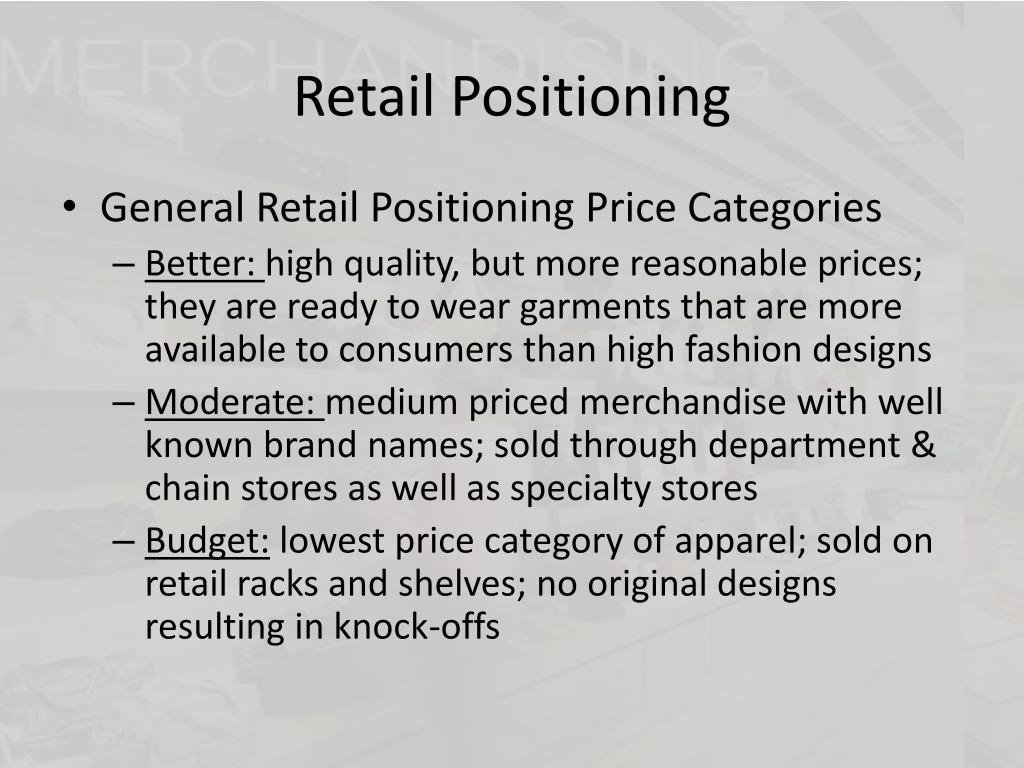 MERCHANDISING

Retail Positioning

• General Retail Positioning Price Categories
– Better: high quality, but more reasonable prices; they are ready to wear garments that are more available to consumers than high fashion designs
– Moderate: medium priced merchandise with well known brand names; sold through department & chain stores as well as specialty stores
– Budget: lowest price category of apparel; sold on retail racks and shelves; no original designs resulting in knock-offs